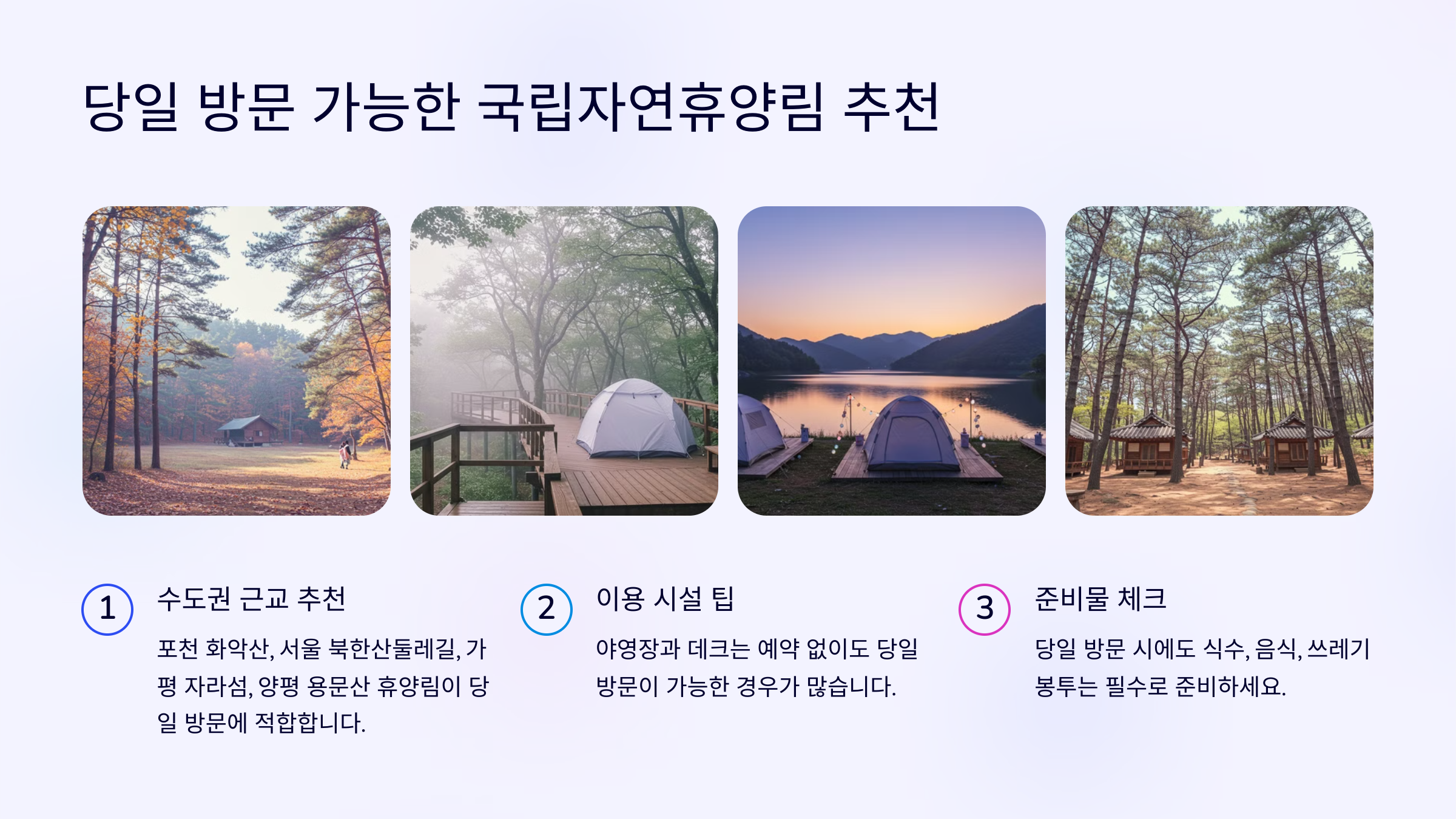 당일 방문 가능한 국립자연휴양림 추천

1

수도권 근교 추천

포천 화악산, 서울 북한산둘레길, 가평 자라섬, 양평 용문산 휴양림이 당일 방문에 적합합니다.

2

이용 시설 팁

야영장과 데크는 예약 없이도 당일 방문이 가능한 경우가 많습니다.

3

준비물 체크

당일 방문 시에도 식수, 음식, 쓰레기 봉투는 필수로 준비하세요.